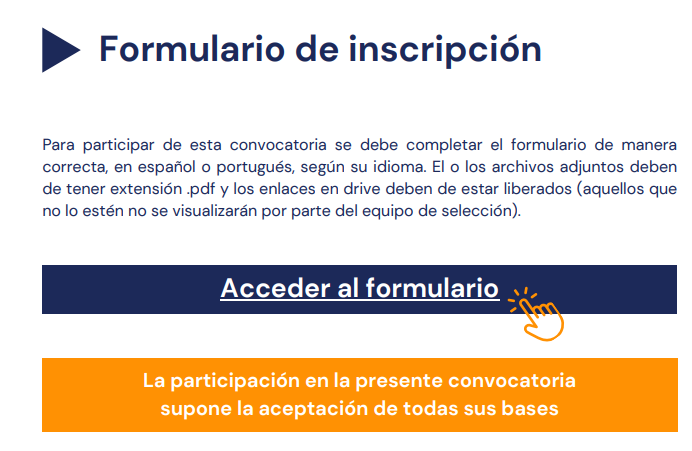 Formulario de inscripción

Para participar de esta convocatoria se debe completar el formulario de manera correcta, en español o portugués, según su idioma. El o los archivos adjuntos deben de tener extensión .pdf y los enlaces en drive deben de estar liberados (aquellos que no lo estén no se visualizarán por parte del equipo de selección).

Acceder al formulario

La participación en la presente convocatoria supone la aceptación de todas sus bases